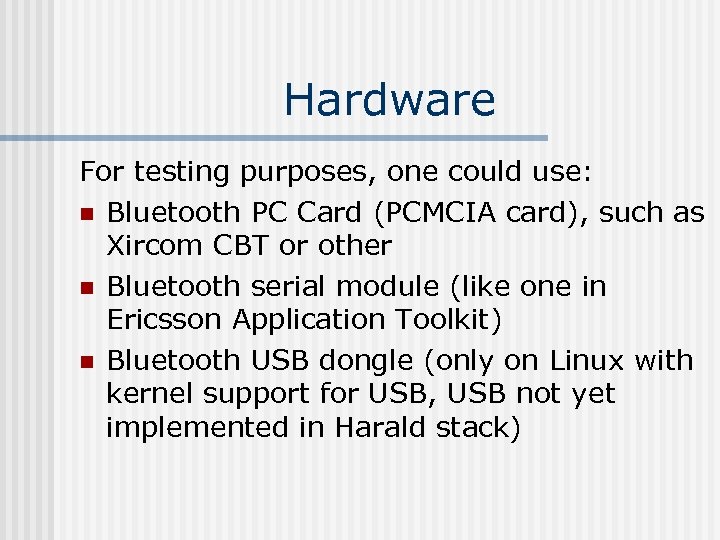 Hardware

For testing purposes, one could use:

- Bluetooth PC Card (PCMCIA card), such as Xircom CBT or other
- Bluetooth serial module (like one in Ericsson Application Toolkit)
- Bluetooth USB dongle (only on Linux with kernel support for USB, USB not yet implemented in Harald stack)